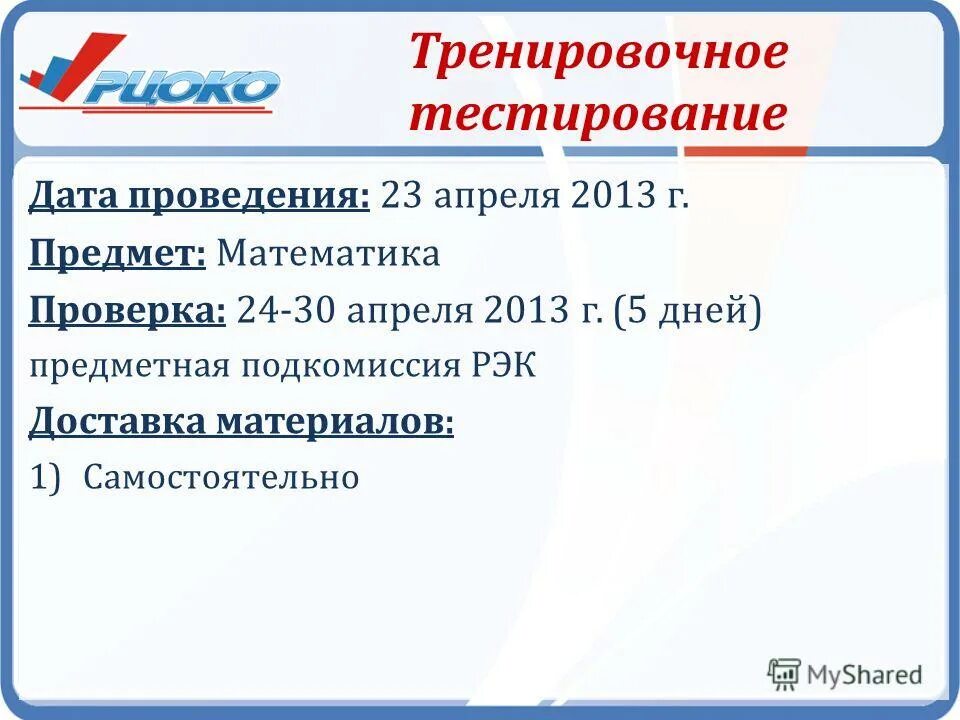 РЦОКО

Тренировочное тестирование

Дата проведения: 23 апреля 2013 г.

Предмет: Математика

Проверка: 24-30 апреля 2013 г. (5 дней)

предметная подкомиссия РЭК

Доставка материалов:

1) Самостоятельно

MyShared